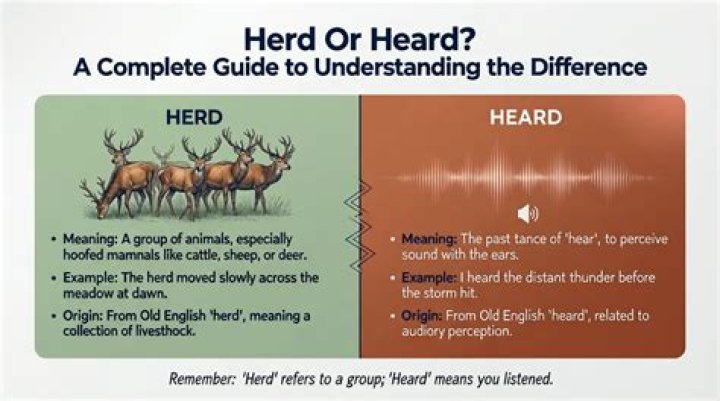 Herd Or Heard?
A Complete Guide to Understanding the Difference

HERD

• Meaning: A group of animals, especially hoofed mamnals like cattle, sheep, or deer.
• Example: The herd moved slowly across the meadow at dawn.
• Origin: From Old English 'herd', meaning a collection of livesthock.

HEARD

• Meaning: The past tance of 'hear', to perceive sound with the ears.
• Example: I heard the distant thunder before the storm hit.
• Origin: From Old English 'heard', related to audiory perception.

Remember: 'Herd' refers to a group; 'Heard' means you listened.